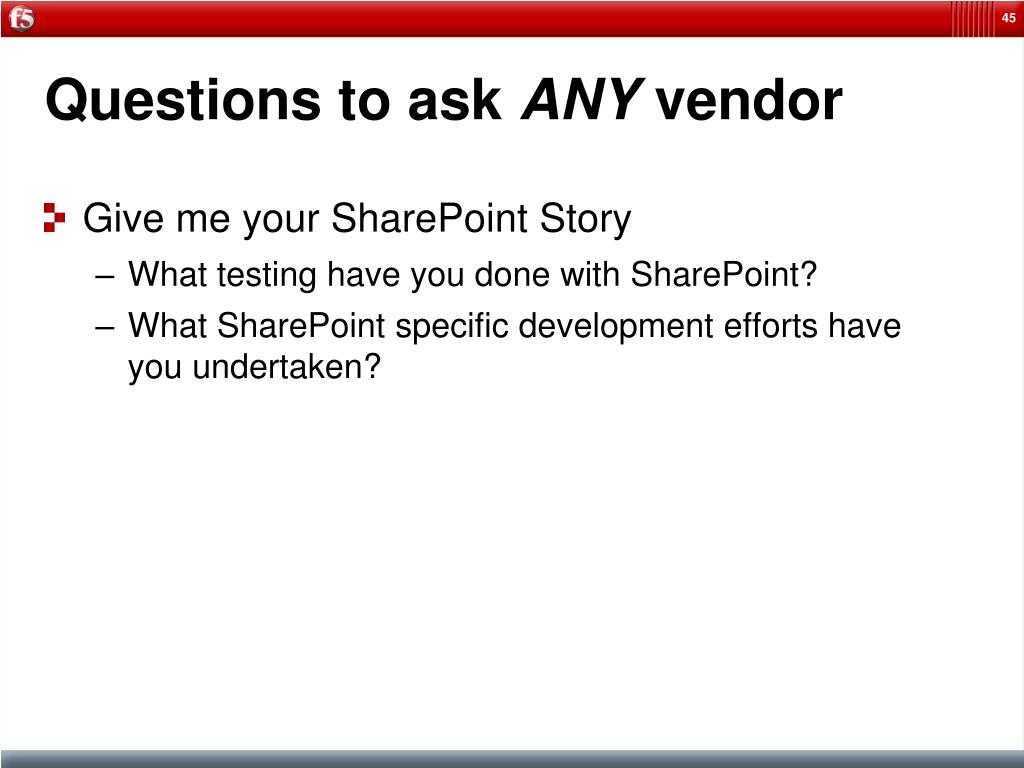 f5

45

Questions to ask ANY vendor

Give me your SharePoint Story

– What testing have you done with SharePoint?

– What SharePoint specific development efforts have you undertaken?